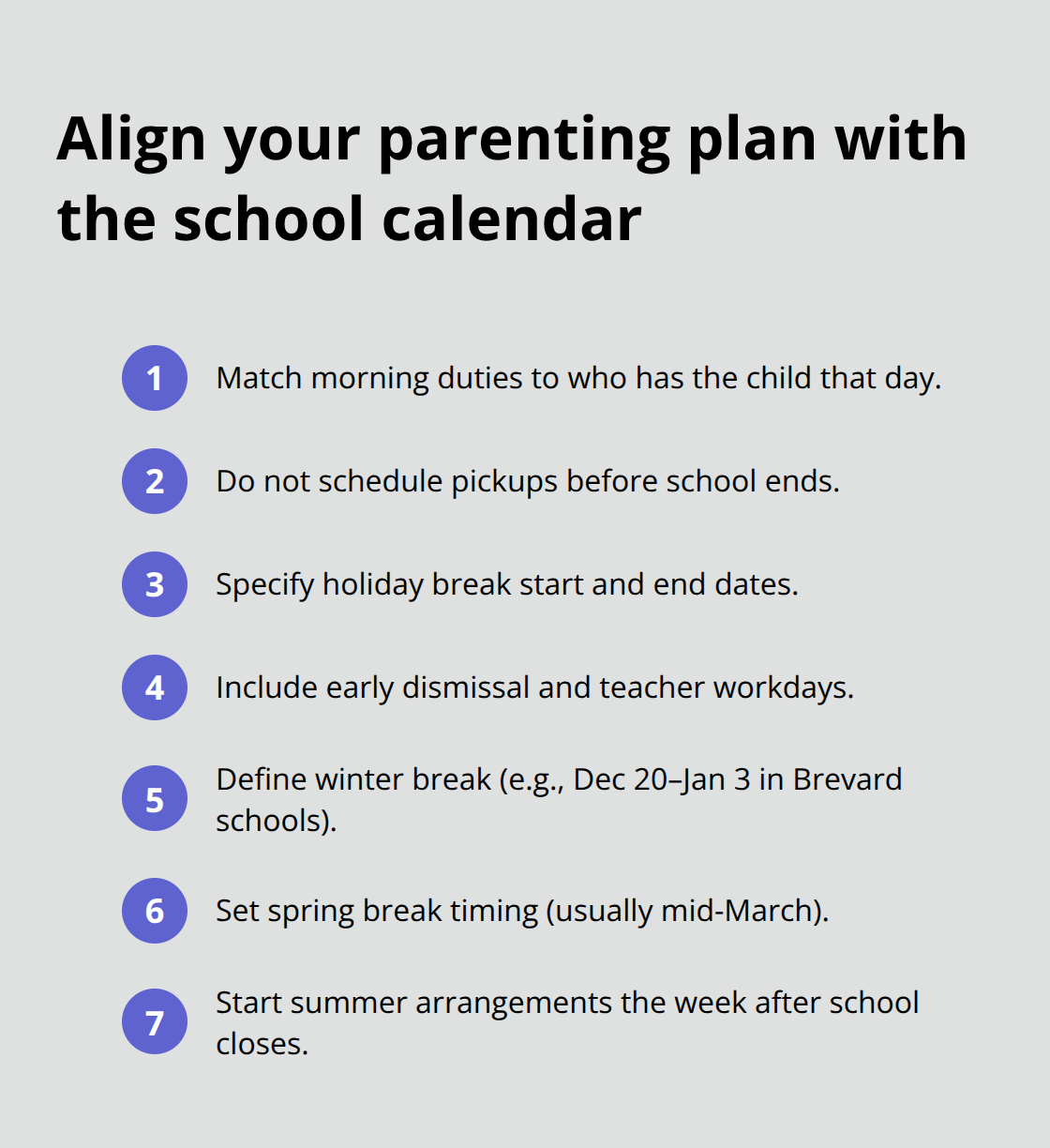 Align your parenting plan with the school calendar

1 Match morning duties to who has the child that day.

2 Do not schedule pickups before school ends.

3 Specify holiday break start and end dates.

4 Include early dismissal and teacher workdays.

5 Define winter break (e.g., Dec 20–Jan 3 in Brevard schools).

6 Set spring break timing (usually mid-March).

7 Start summer arrangements the week after school closes.